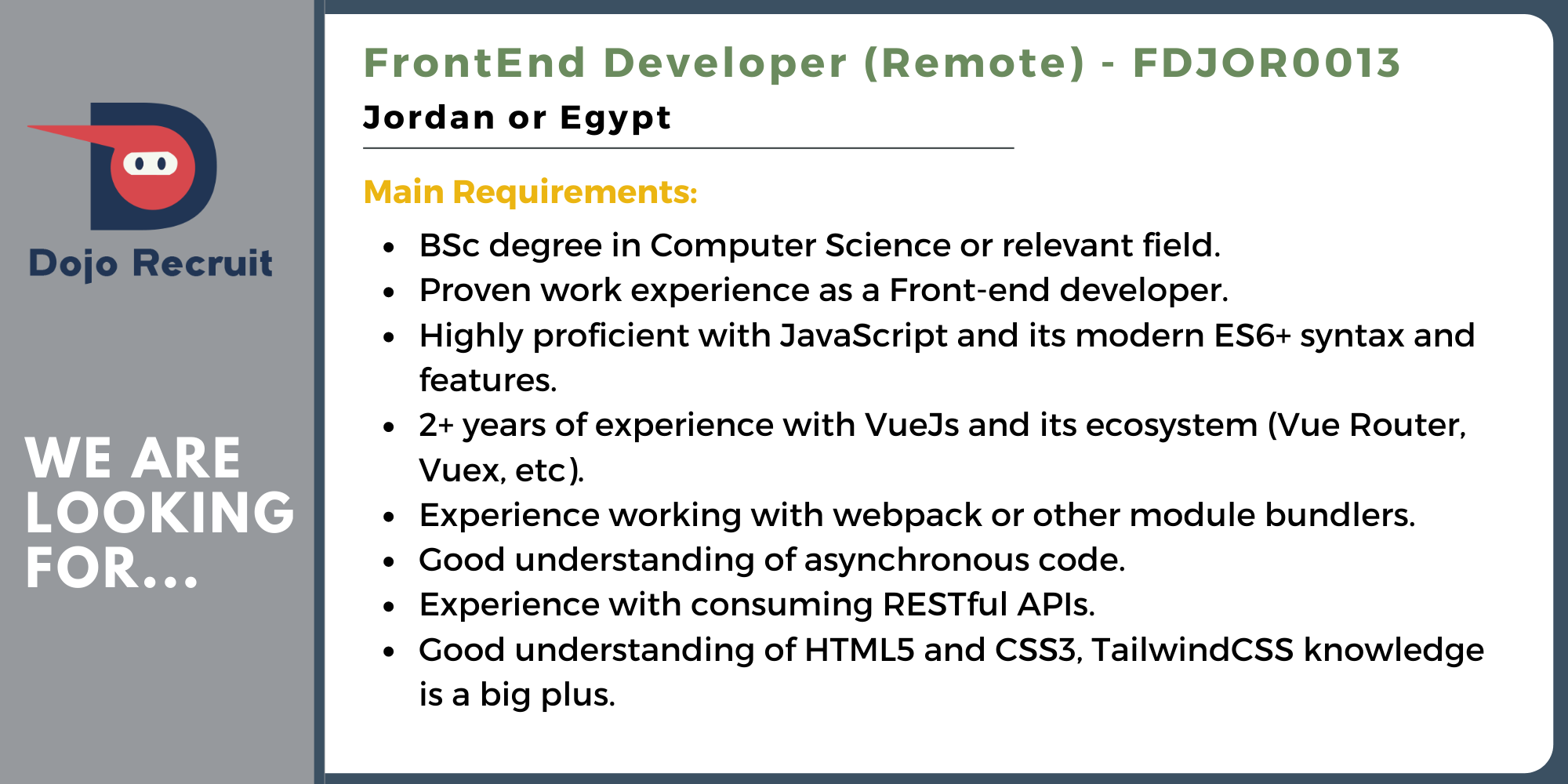 Dojo Recruit

WE ARE LOOKING FOR...

FrontEnd Developer (Remote) - FDJOR0013
Jordan or Egypt

Main Requirements:

- BSc degree in Computer Science or relevant field.
- Proven work experience as a Front-end developer.
- Highly proficient with JavaScript and its modern ES6+ syntax and features.
- 2+ years of experience with VueJs and its ecosystem (Vue Router, Vuex, etc).
- Experience working with webpack or other module bundlers.
- Good understanding of asynchronous code.
- Experience with consuming RESTful APIs.
- Good understanding of HTML5 and CSS3, TailwindCSS knowledge is a big plus.